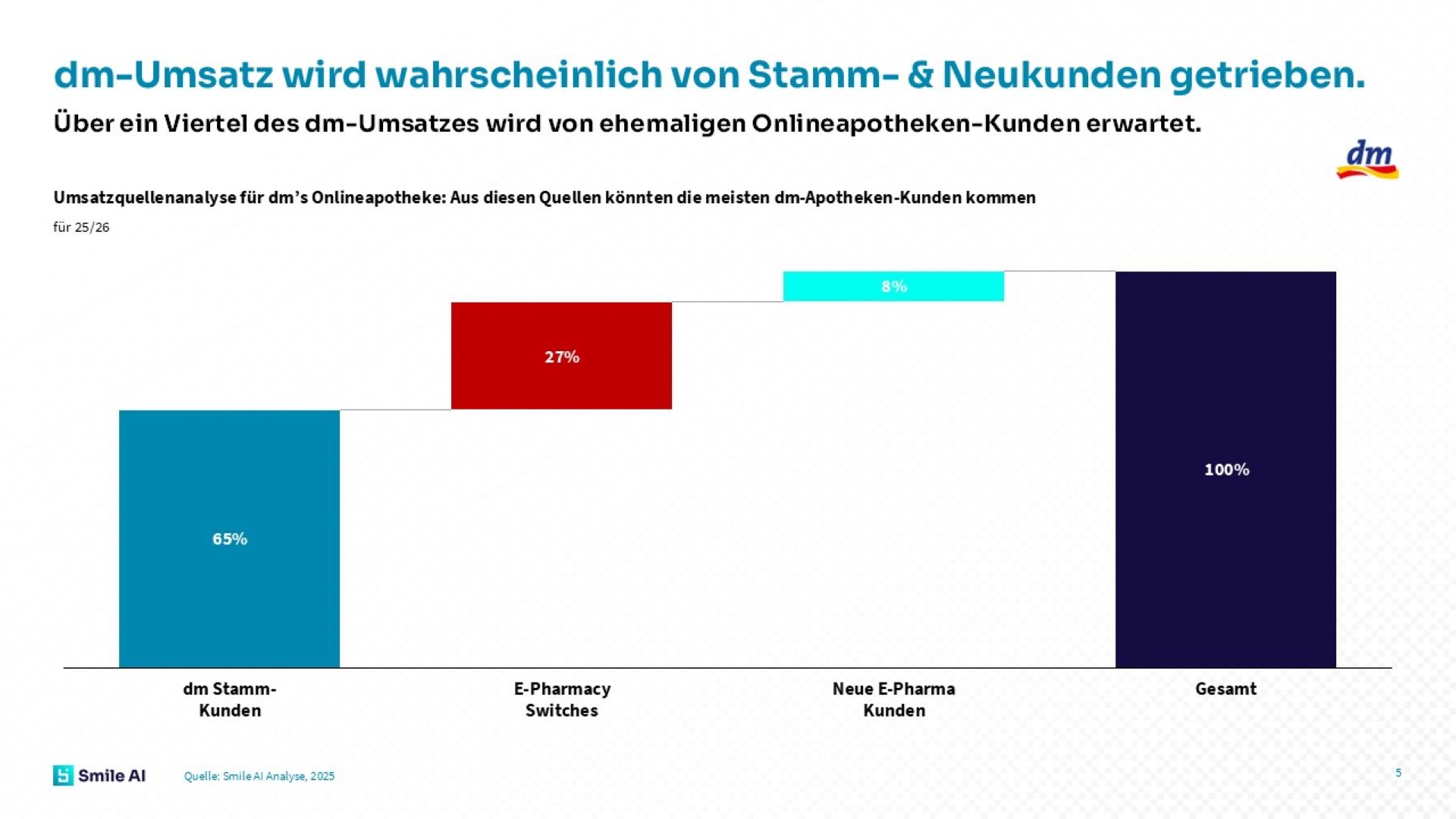 dm-Umsatz wird wahrscheinlich von Stamm- & Neukunden getrieben.

Über ein Viertel des dm-Umsatzes wird von ehemaligen Onlineapotheken-Kunden erwartet.

dm

Umsatzquellenanalyse für dm's Onlineapotheke: Aus diesen Quellen könnten die meisten dm-Apotheken-Kunden kommen

für 25/26

65%

27%

8%

100%

dm Stamm-Kunden

E-Pharmacy Switches

Neue E-Pharma Kunden

Gesamt

Smile AI

Quelle: Smile AI Analyse, 2025

5